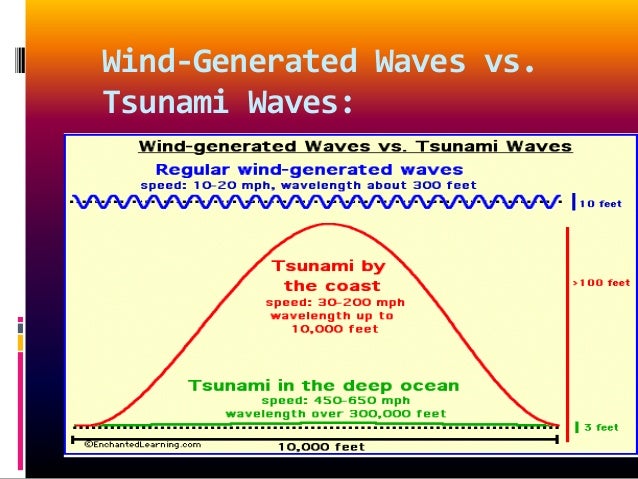 Wind-Generated Waves vs. Tsunami Waves:

Wind-generated Waves vs. Tsunami Waves

Regular wind-generated waves
speed: 10-20 mph, wavelength about 300 feet

10 feet

Tsunami by the coast
speed: 30-200 mph
wavelength up to 10,000 feet

>100 feet

Tsunami in the deep ocean
speed: 450-650 mph
wavelength over 300,000 feet

3 feet

©EnchantedLearning.com

10,000 feet